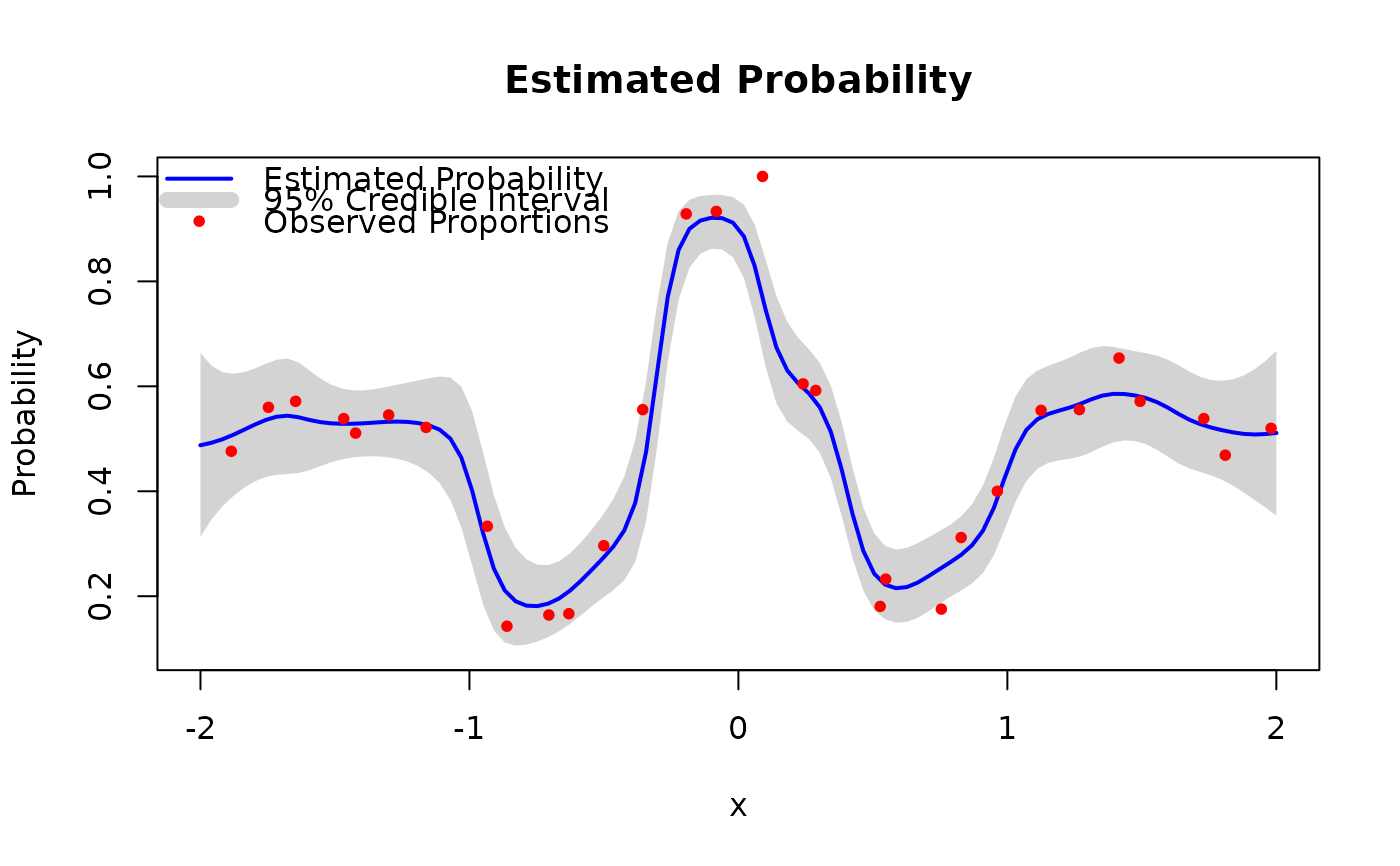 Estimated Probability

Estimated Probability
95% Credible Interval
Observed Proportions

Probability

1.0
0.8
0.6
0.4
0.2

-2
-1
0
1
2

x